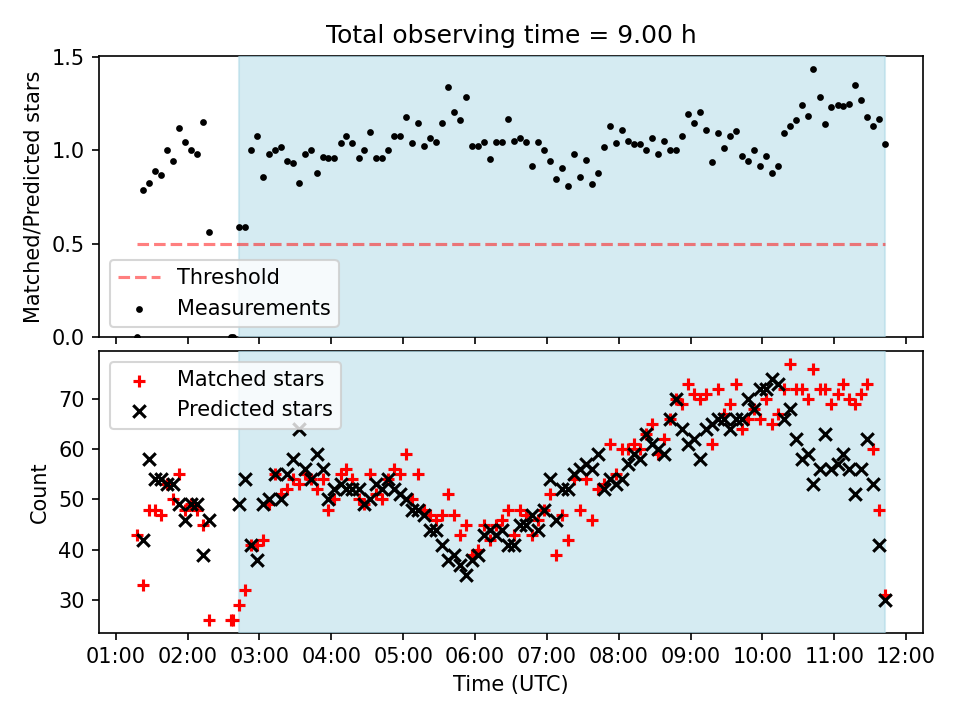 Total observing time = 9.00 h

Matched/Predicted stars

1.5
1.0
0.5
0.0

Threshold
Measurements

Matched stars
Predicted stars

Count

70
60
50
40
30

01:00 02:00 03:00 04:00 05:00 06:00 07:00 08:00 09:00 10:00 11:00 12:00

Time (UTC)